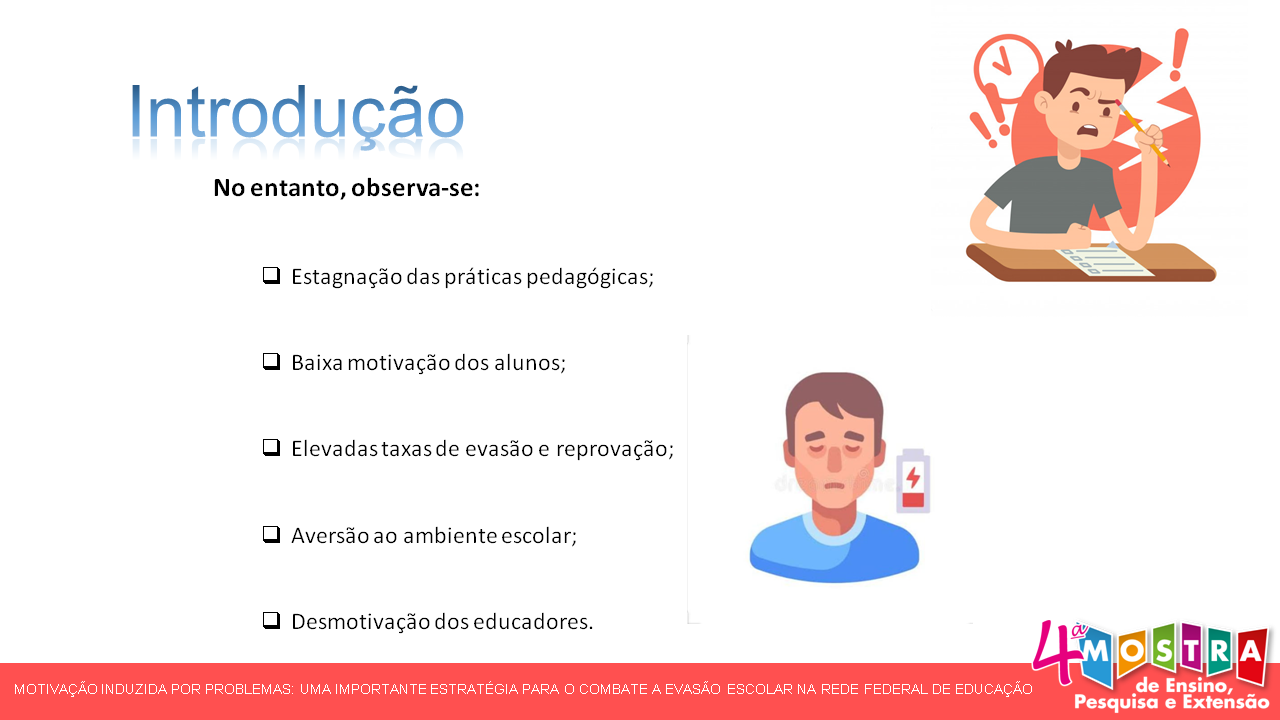 Introdução

No entanto, observa-se:

❑ Estagnação das práticas pedagógicas;

❑ Baixa motivação dos alunos;

❑ Elevadas taxas de evasão e reprovação;

❑ Aversão ao ambiente escolar;

❑ Desmotivação dos educadores.

MOTIVAÇÃO INDUZIDA POR PROBLEMAS: UMA IMPORTANTE ESTRATÉGIA PARA O COMBATE A EVASÃO ESCOLAR NA REDE FEDERAL DE EDUCAÇÃO

4ª MOSTRA de Ensino, Pesquisa e Extensão